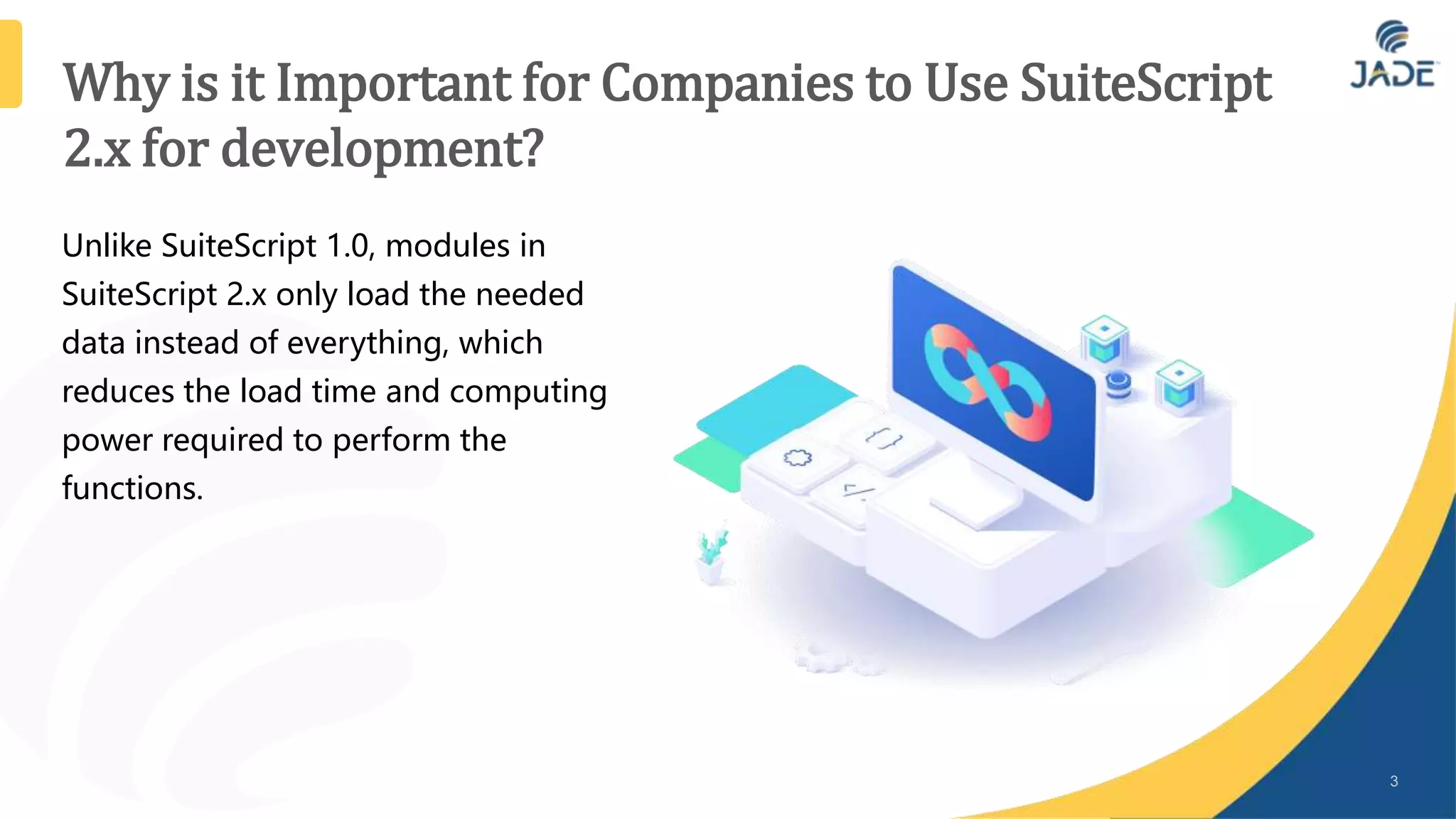 Why is it Important for Companies to Use SuiteScript 2.x for development?

JADE

Unlike SuiteScript 1.0, modules in SuiteScript 2.x only load the needed data instead of everything, which reduces the load time and computing power required to perform the functions.

3